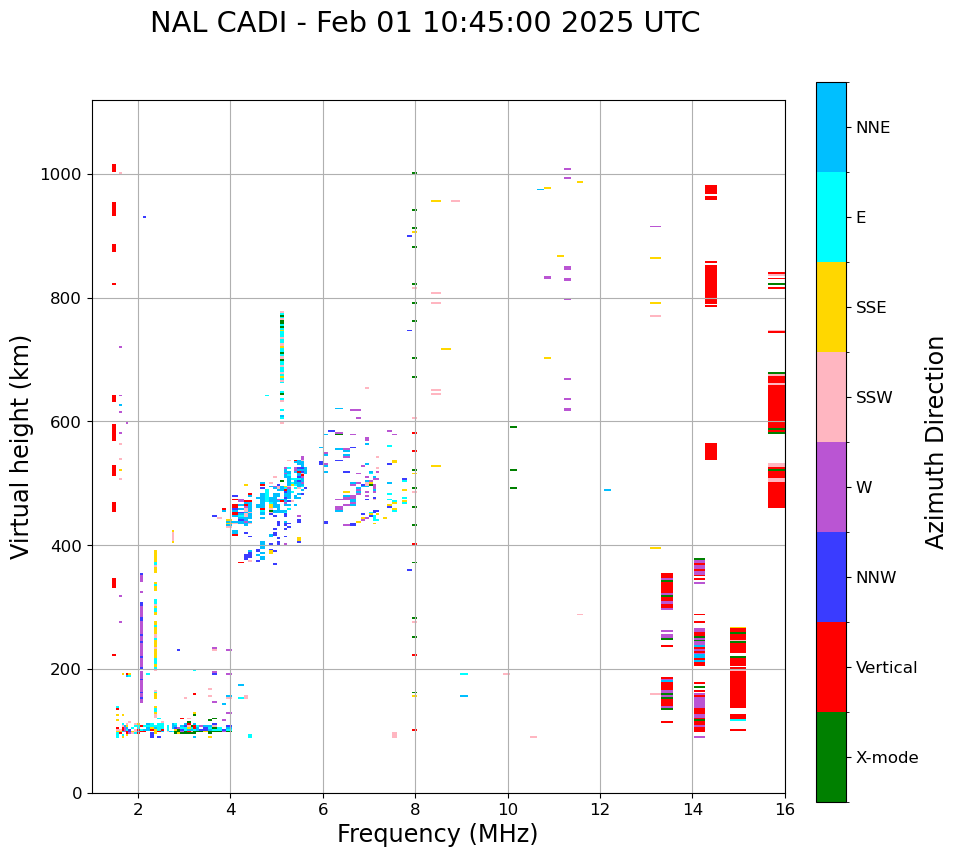 NAL CADI - Feb 01 10:45:00 2025 UTC

Virtual height (km)

1000
800
600
400
200
0

2
4
6
8
10
12
14
16

Frequency (MHz)

NNE
E
SSE
SSW
W
NNW
Vertical
X-mode

Azimuth Direction